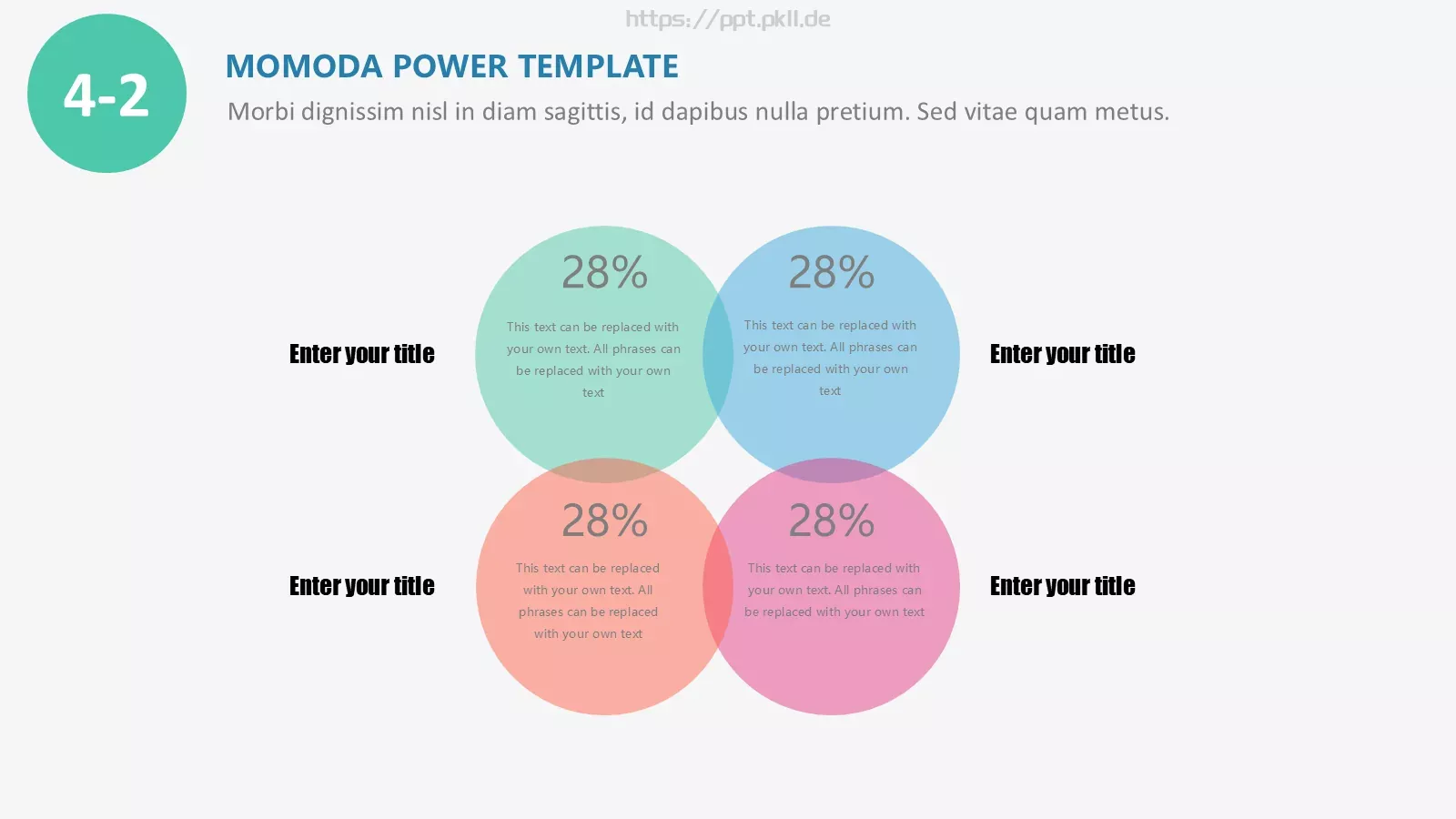 https://ppt.pkll.de

4-2

MOMODA POWER TEMPLATE

Morbi dignissim nisl in diam sagittis, id dapibus nulla pretium. Sed vitae quam metus.

Enter your title

28%

This text can be replaced with your own text. All phrases can be replaced with your own text

28%

This text can be replaced with your own text. All phrases can be replaced with your own text

Enter your title

Enter your title

28%

This text can be replaced with your own text. All phrases can be replaced with your own text

28%

This text can be replaced with your own text. All phrases can be replaced with your own text

Enter your title